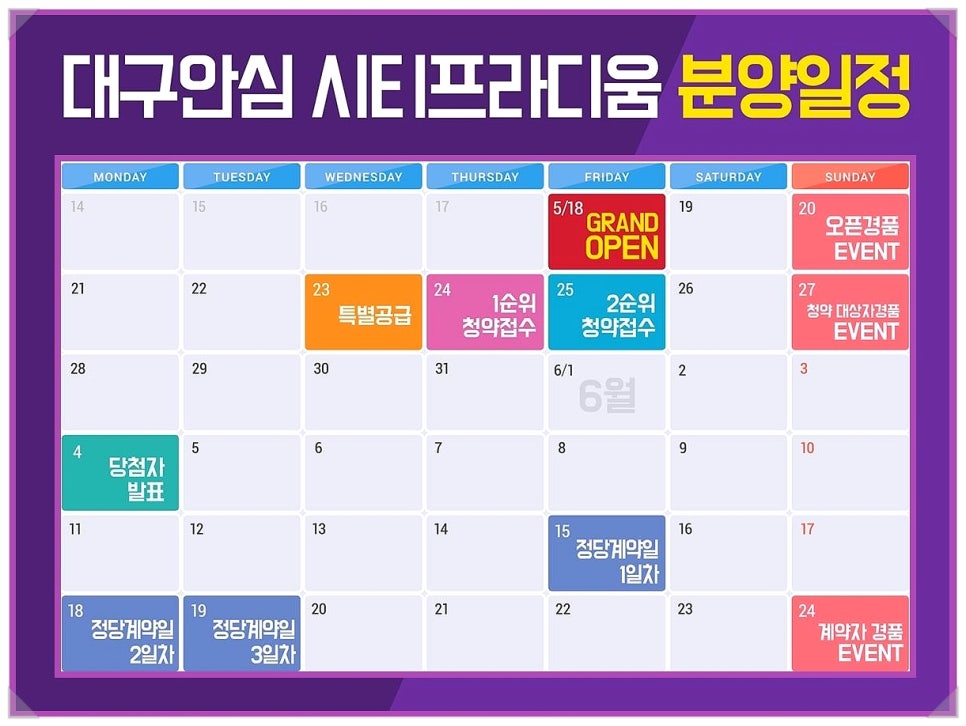 대구안심 시티프라디움 분양일정

| MONDAY | TUESDAY | WEDNESDAY | THURSDAY | FRIDAY | SATURDAY | SUNDAY |
|---|---|---|---|---|---|---|
| 14 | 15 | 16 | 17 | 5/18 GRAND OPEN | 19 | 20 오픈경품 EVENT |
| 21 | 22 | 23 특별공급 | 24 1순위 청약접수 | 25 2순위 청약접수 | 26 | 27 청약 대상자경품 EVENT |
| 28 | 29 | 30 | 31 | 6/1 6월 | 2 | 3 |
| 4 당첨자 발표 | 5 | 6 | 7 | 8 | 9 | 10 |
| 11 | 12 | 13 | 14 | 15 정당계약일 1일차 | 16 | 17 |
| 18 정당계약일 2일차 | 19 정당계약일 3일차 | 20 | 21 | 22 | 23 | 24 계약자 경품 EVENT |